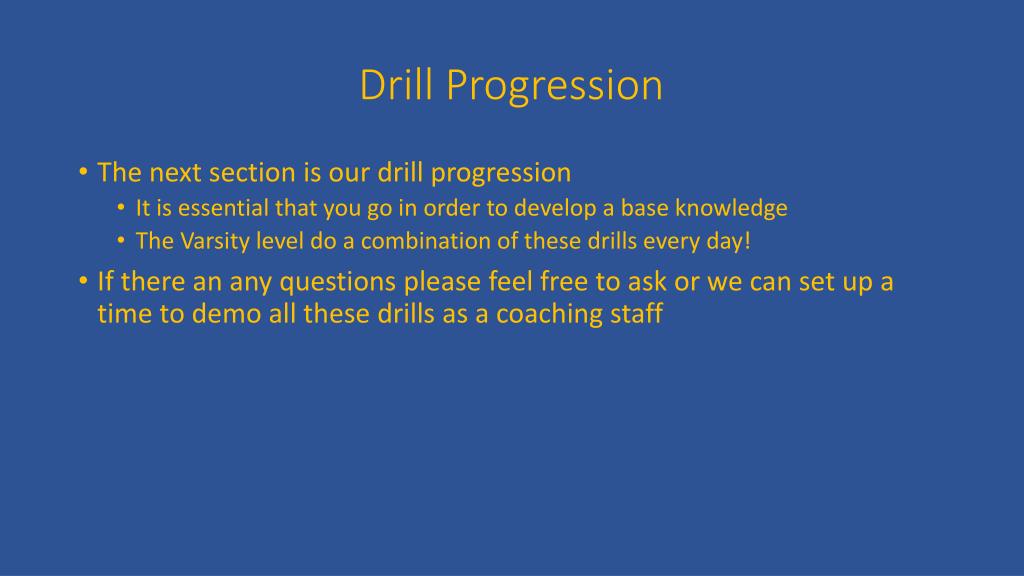 Drill Progression

• The next section is our drill progression
  • It is essential that you go in order to develop a base knowledge
  • The Varsity level do a combination of these drills every day!
• If there an any questions please feel free to ask or we can set up a time to demo all these drills as a coaching staff